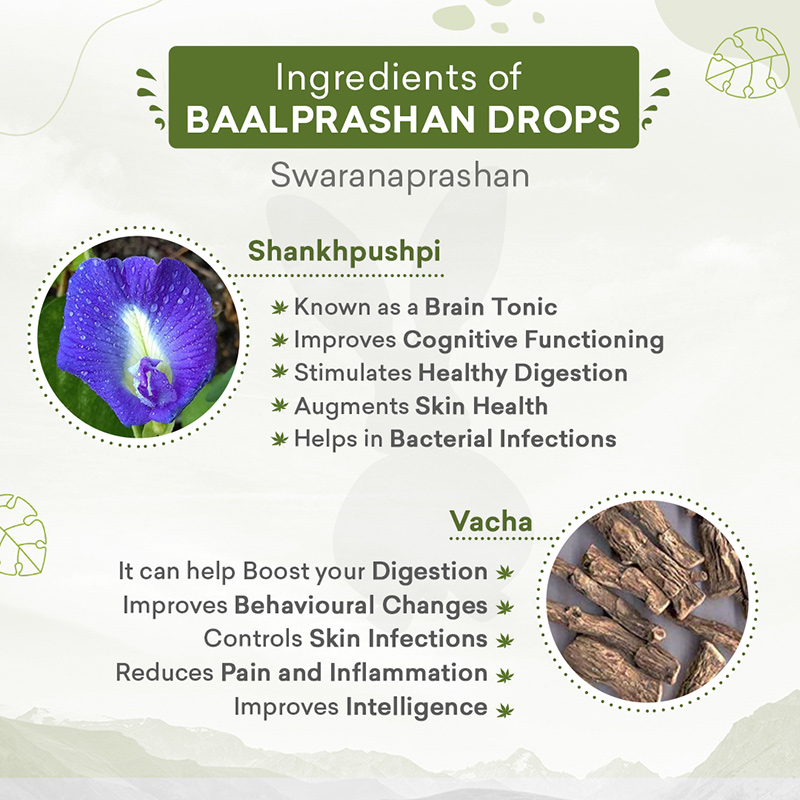 Ingredients of
BAALPRASHAN DROPS

Swaranaprashan

Shankhpushpi

Known as a Brain Tonic
Improves Cognitive Functioning
Stimulates Healthy Digestion
Augments Skin Health
Helps in Bacterial Infections

Vacha

It can help Boost your Digestion
Improves Behavioural Changes
Controls Skin Infections
Reduces Pain and Inflammation
Improves Intelligence